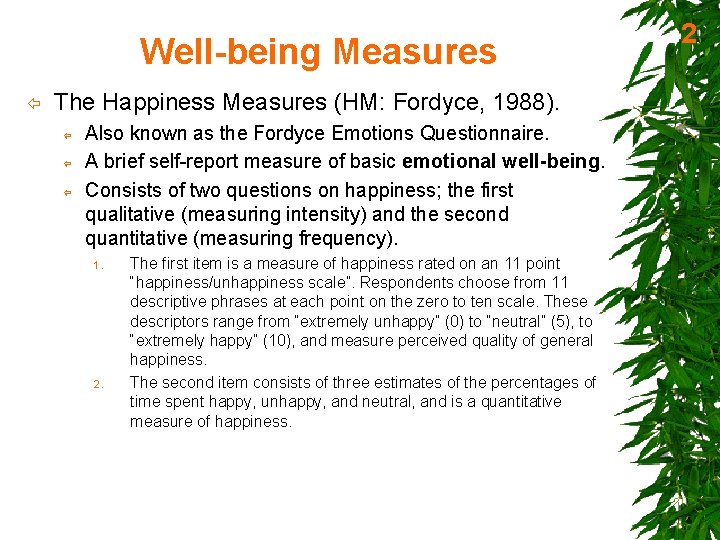 Well-being Measures

2

The Happiness Measures (HM: Fordyce, 1988).

Also known as the Fordyce Emotions Questionnaire.

A brief self-report measure of basic emotional well-being.

Consists of two questions on happiness; the first qualitative (measuring intensity) and the second quantitative (measuring frequency).

1. The first item is a measure of happiness rated on an 11 point "happiness/unhappiness scale". Respondents choose from 11 descriptive phrases at each point on the zero to ten scale. These descriptors range from "extremely unhappy" (0) to "neutral" (5), to "extremely happy" (10), and measure perceived quality of general happiness.

2. The second item consists of three estimates of the percentages of time spent happy, unhappy, and neutral, and is a quantitative measure of happiness.